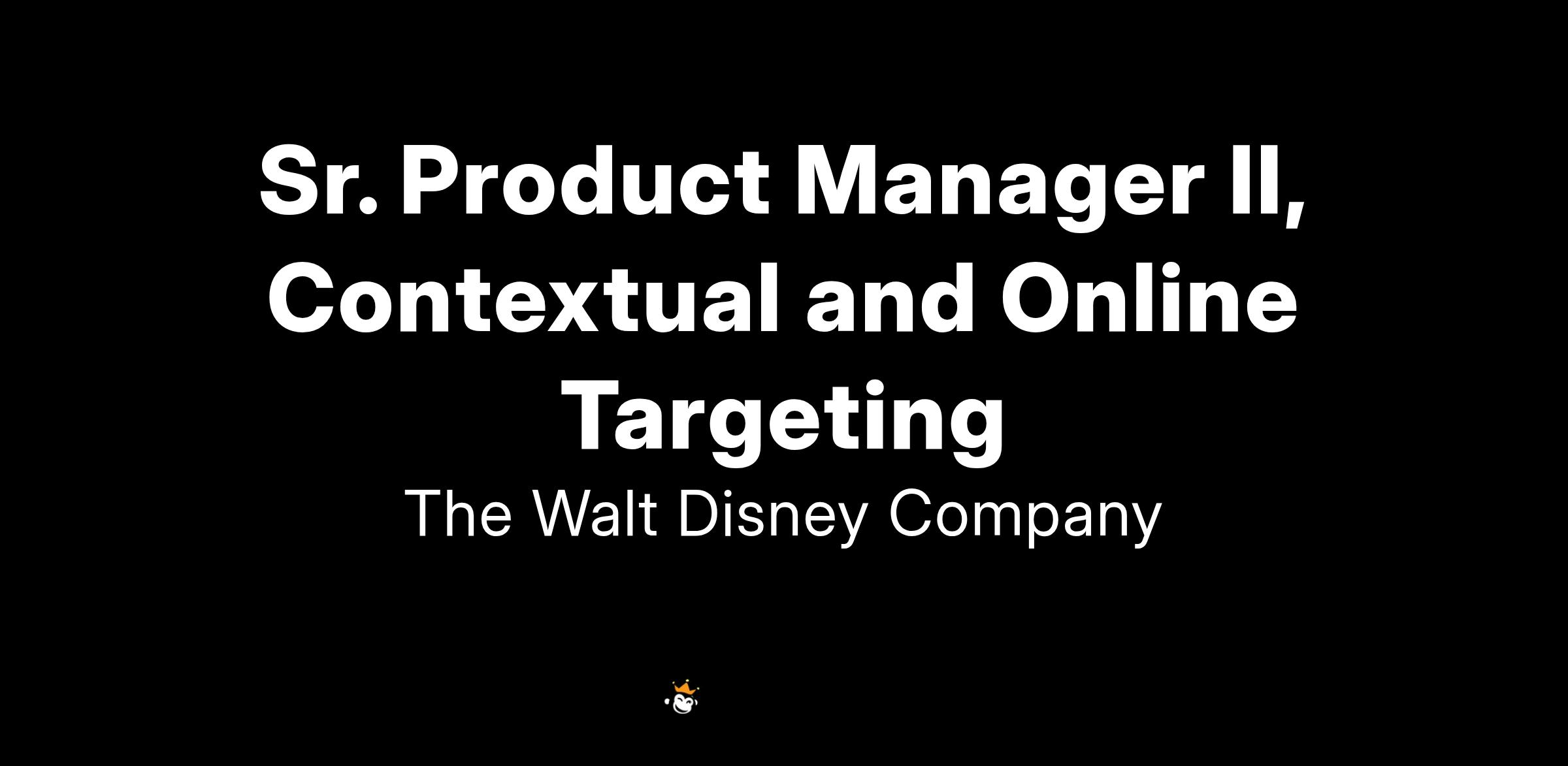 Sr. Product Manager II, Contextual and Online Targeting

The Walt Disney Company